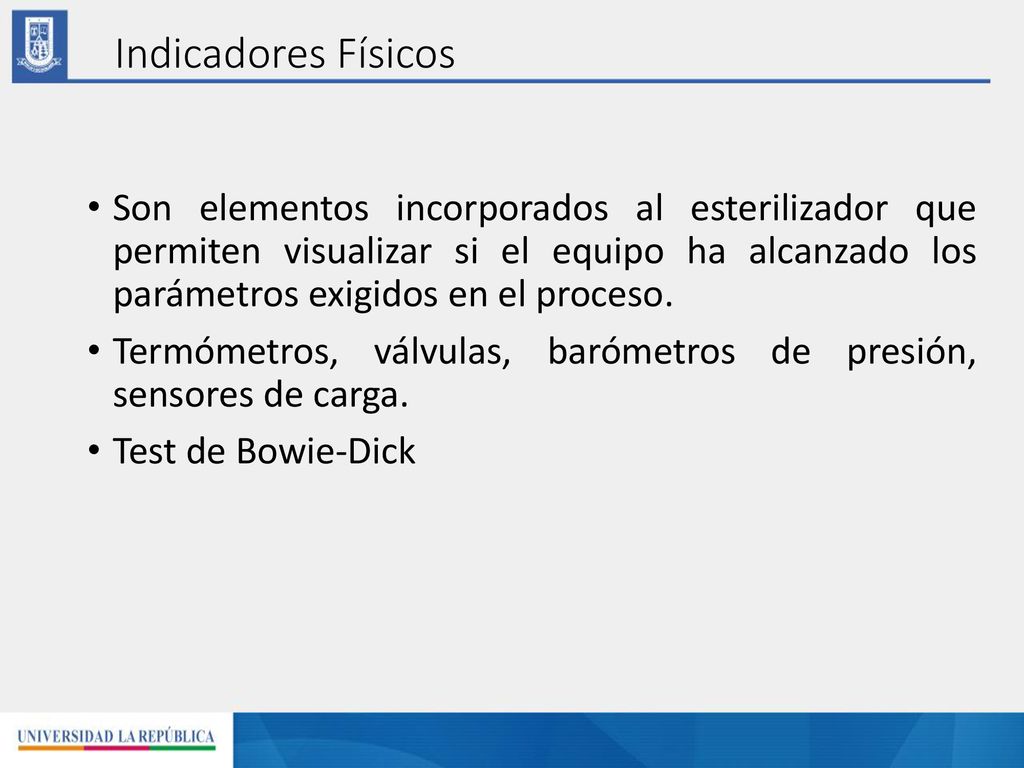 Indicadores Físicos

• Son elementos incorporados al esterilizador que permiten visualizar si el equipo ha alcanzado los parámetros exigidos en el proceso.

• Termómetros, válvulas, barómetros de presión, sensores de carga.

• Test de Bowie-Dick

UNIVERSIDAD LA REPÚBLICA